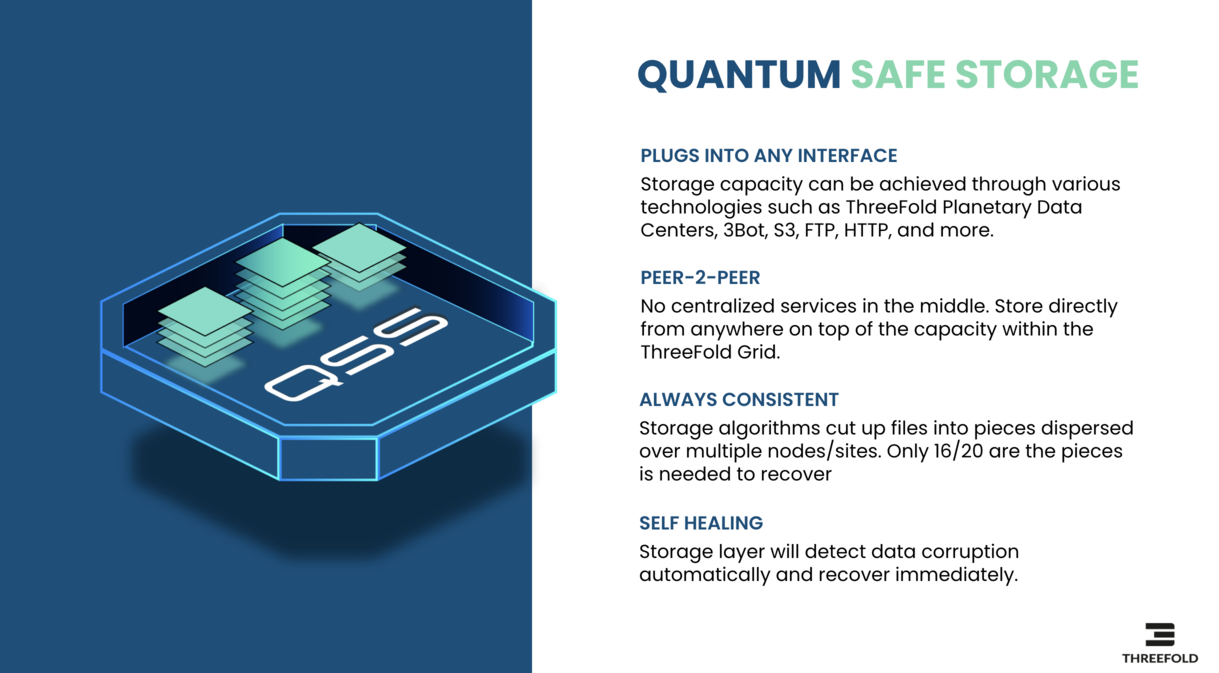 QSS

QUANTUM SAFE STORAGE

PLUGS INTO ANY INTERFACE
Storage capacity can be achieved through various technologies such as ThreeFold Planetary Data Centers, 3Bot, S3, FTP, HTTP, and more.

PEER-2-PEER
No centralized services in the middle. Store directly from anywhere on top of the capacity within the ThreeFold Grid.

ALWAYS CONSISTENT
Storage algorithms cut up files into pieces dispersed over multiple nodes/sites. Only 16/20 are the pieces is needed to recover

SELF HEALING
Storage layer will detect data corruption automatically and recover immediately.

THREEFOLD